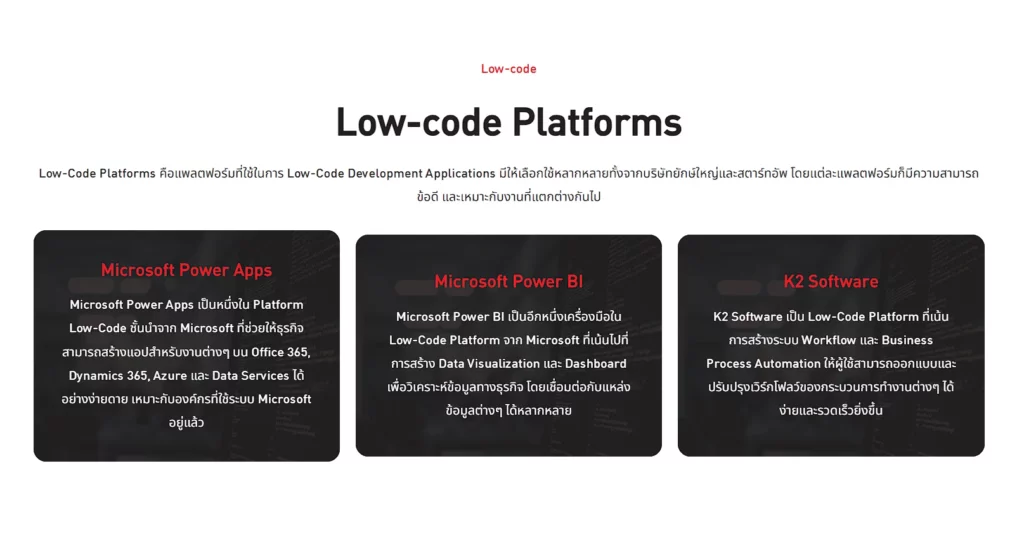 Low-code

Low-code Platforms

Low-Code Platforms คือแพลตฟอร์มที่ใช้ในการ Low-Code Development Applications มีให้เลือกใช้หลากหลายทั้งจากบริษัทยักษ์ใหญ่และสตาร์ทอัพ โดยแต่ละแพลตฟอร์มก็มีความสามารถ ข้อดี และเหมาะกับงานที่แตกต่างกันไป

Microsoft Power Apps

Microsoft Power Apps เป็นหนึ่งใน Platform Low-Code ชั้นนำจาก Microsoft ที่ช่วยให้ธุรกิจสามารถสร้างแอปสำหรับงานต่างๆ บน Office 365, Dynamics 365, Azure และ Data Services ได้อย่างง่ายดาย เหมาะกับองค์กรที่ใช้ระบบ Microsoft อยู่แล้ว

Microsoft Power BI

Microsoft Power BI เป็นอีกหนึ่งเครื่องมือใน Low-Code Platform จาก Microsoft ที่เน้นไปที่การสร้าง Data Visualization และ Dashboard เพื่อวิเคราะห์ข้อมูลทางธุรกิจ โดยเชื่อมต่อกับแหล่งข้อมูลต่างๆ ได้หลากหลาย

K2 Software

K2 Software เป็น Low-Code Platform ที่เน้นการสร้างระบบ Workflow และ Business Process Automation ให้ผู้ใช้สามารถออกแบบและปรับปรุงเวิร์กโฟลว์ของกระบวนการทำงานต่างๆ ได้ง่ายและรวดเร็วยิ่งขึ้น